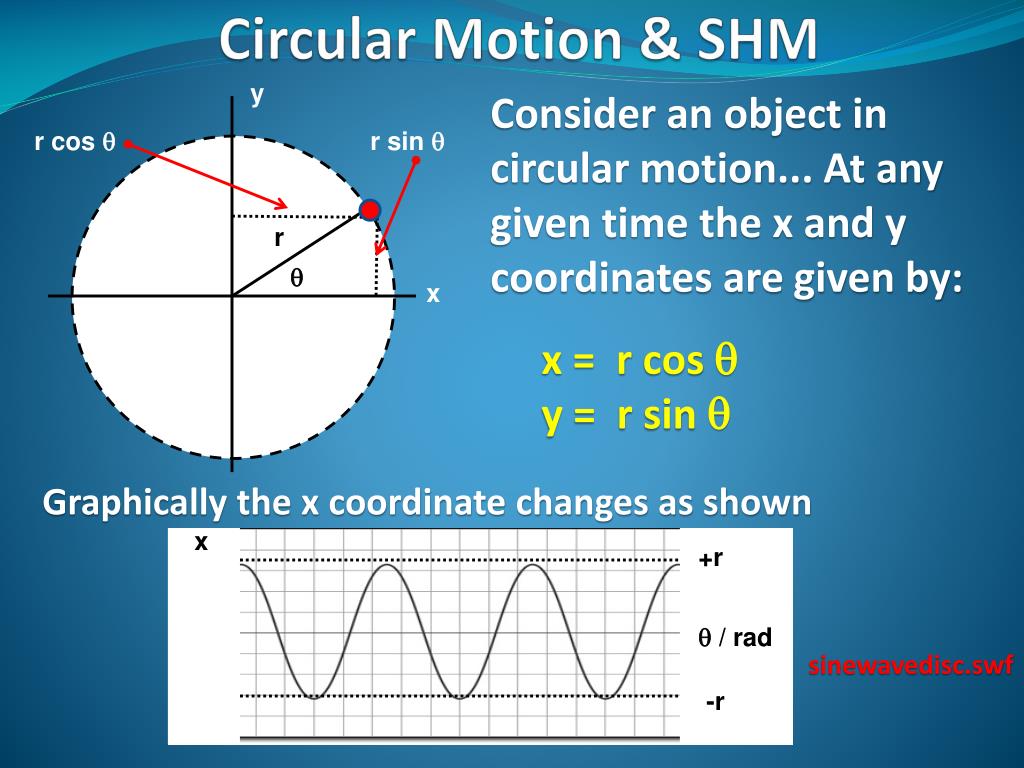 Circular Motion & SHM

y

r cos $\theta$

r sin $\theta$

r

$\theta$

x

Consider an object in circular motion... At any given time the x and y coordinates are given by:

x = r cos $\theta$
y = r sin $\theta$

Graphically the x coordinate changes as shown

x

+r

$\theta$ / rad

-r

sinewavedisc.swf